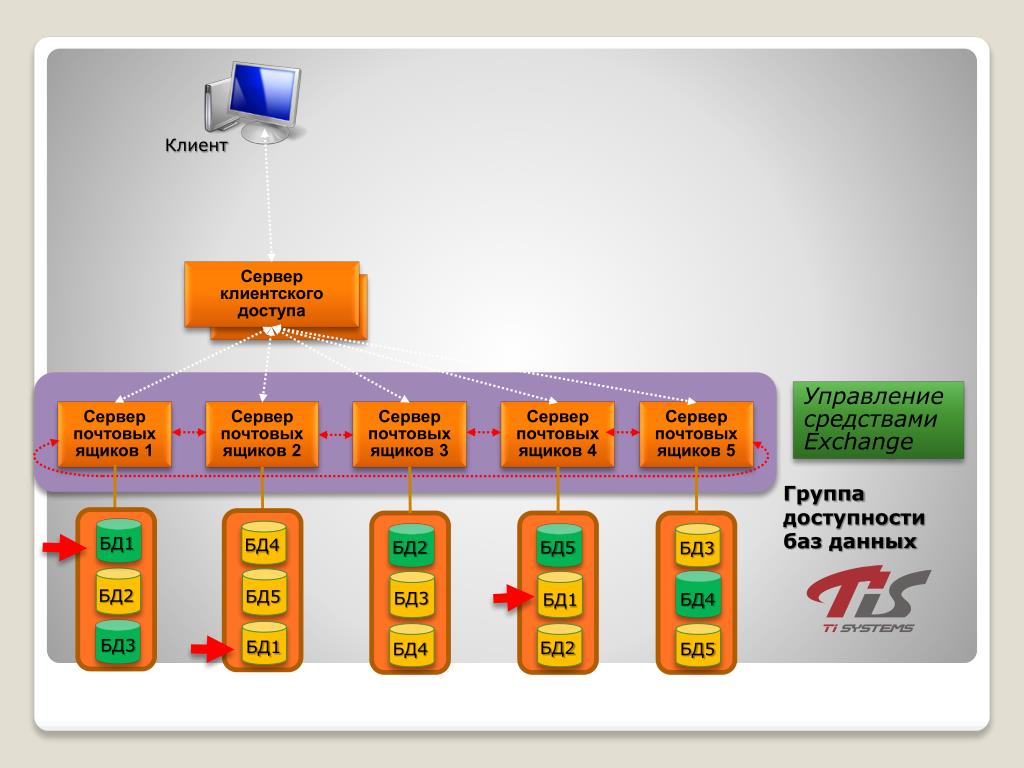 Клиент

Сервер клиентского доступа

Сервер почтовых ящиков 1

Сервер почтовых ящиков 2

Сервер почтовых ящиков 3

Сервер почтовых ящиков 4

Сервер почтовых ящиков 5

Управление средствами Exchange

Группа доступности баз данных

БД1
БД2
БД3

БД4
БД5
БД1

БД2
БД3
БД4

БД5
БД1
БД2

БД3
БД4
БД5

TiS
Ti SYSTEMS